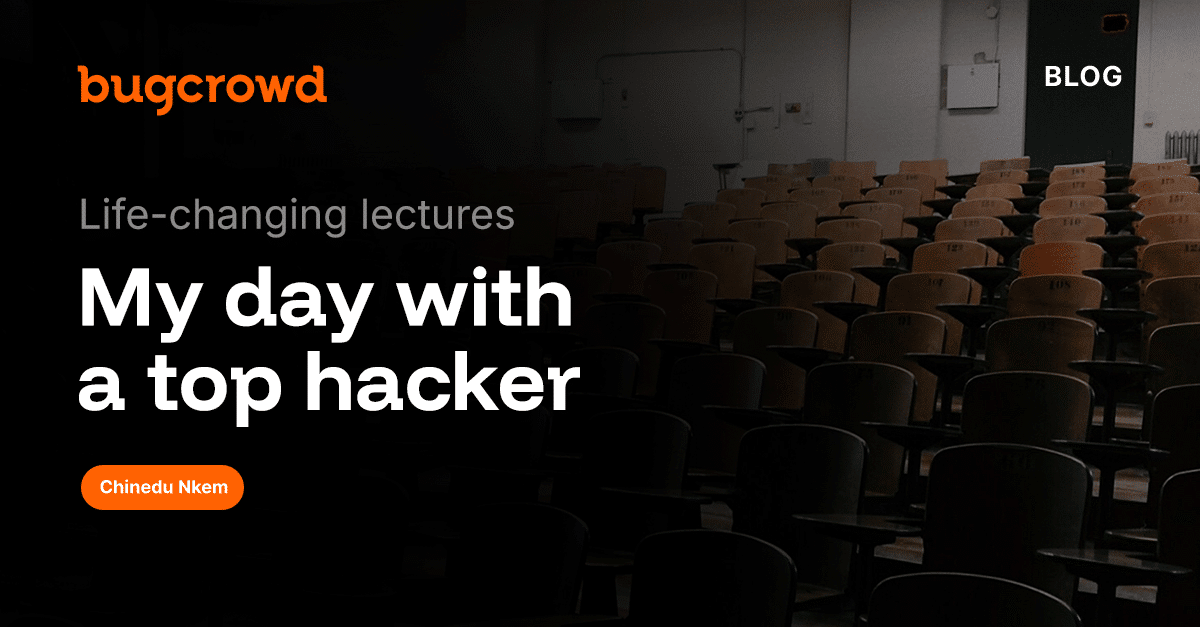 bugcrowd

BLOG

Life-changing lectures

My day with a top hacker

Chinedu Nkem